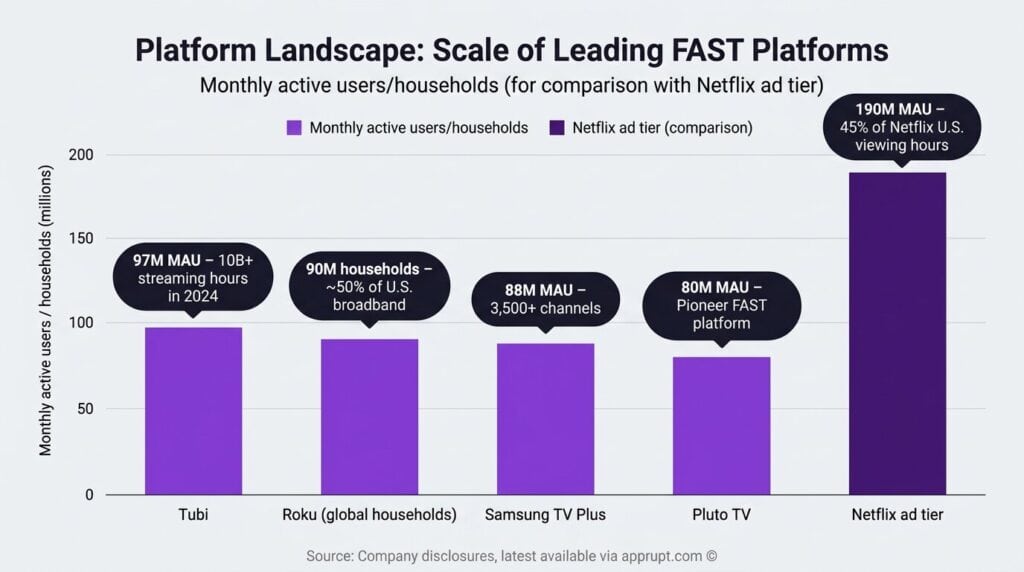 Platform Landscape: Scale of Leading FAST Platforms

Monthly active users/households (for comparison with Netflix ad tier)

Monthly active users/households
Netflix ad tier (comparison)

Monthly active users / households (millions)

200
150
100
50
0

97M MAU – 10B+ streaming hours in 2024

90M households – ~50% of U.S. broadband

88M MAU – 3,500+ channels

80M MAU – Pioneer FAST platform

190M MAU – 45% of Netflix U.S. viewing hours

Tubi
Roku (global households)
Samsung TV Plus
Pluto TV
Netflix ad tier

Source: Company disclosures, latest available via apprupt.com ©